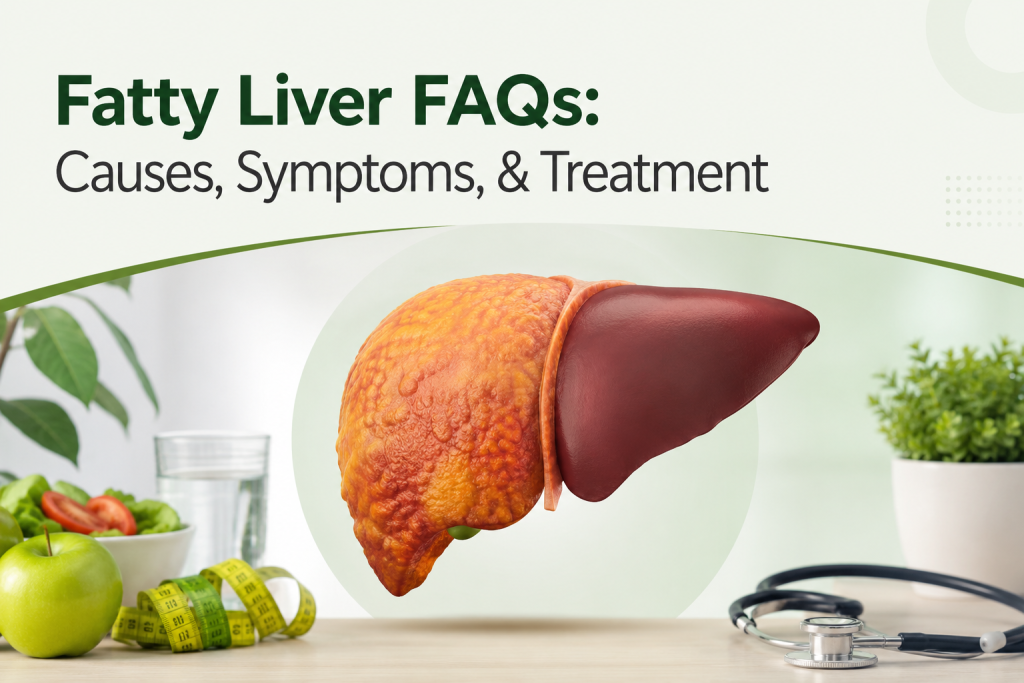 Fatty Liver FAQs:
Causes, Symptoms, & Treatment